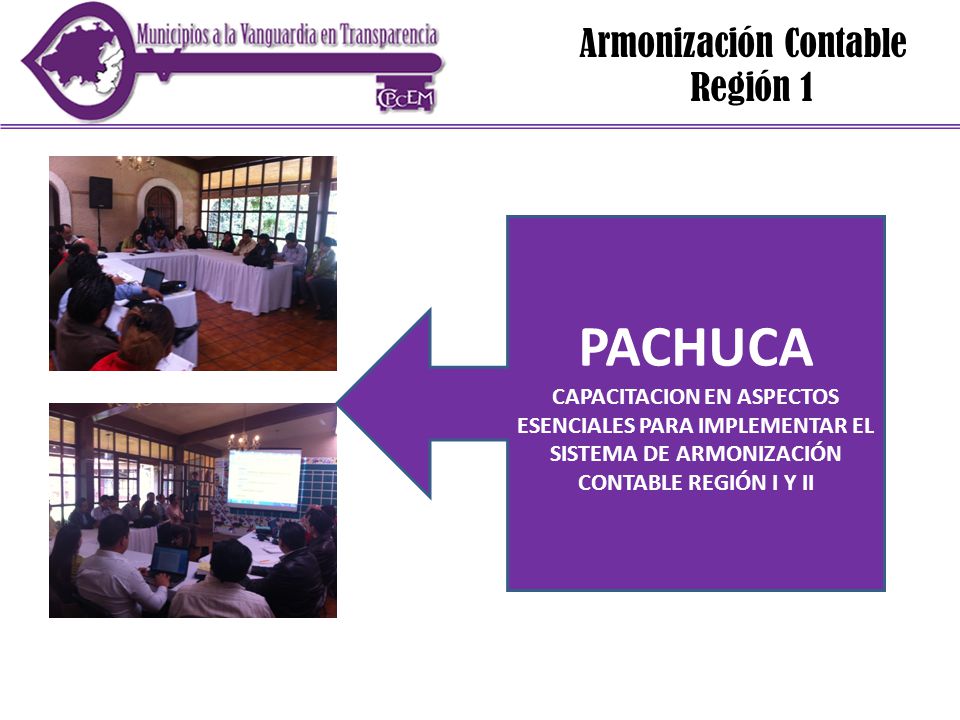 Municipios a la Vanguardia en Transparencia

CPCEM

Armonización Contable
Región 1

PACHUCA

CAPACITACION EN ASPECTOS ESENCIALES PARA IMPLEMENTAR EL SISTEMA DE ARMONIZACIÓN CONTABLE REGIÓN I Y II